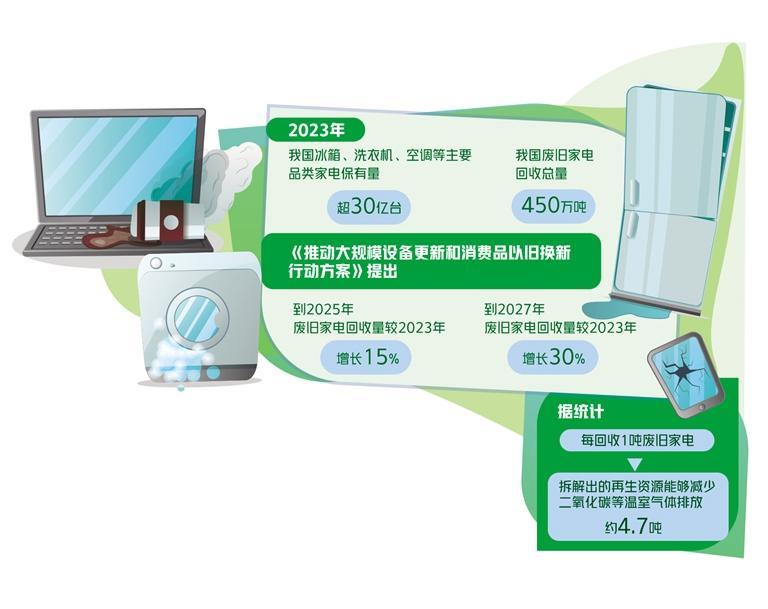 2023年

我国冰箱、洗衣机、空调等主要品类家电保有量

超30亿台

我国废旧家电回收总量

450万吨

《推动大规模设备更新和消费品以旧换新行动方案》提出

到2025年
废旧家电回收量较2023年

增长15%

到2027年
废旧家电回收量较2023年

增长30%

据统计

每回收1吨废旧家电

拆解出的再生资源能够减少二氧化碳等温室气体排放

约4.7吨